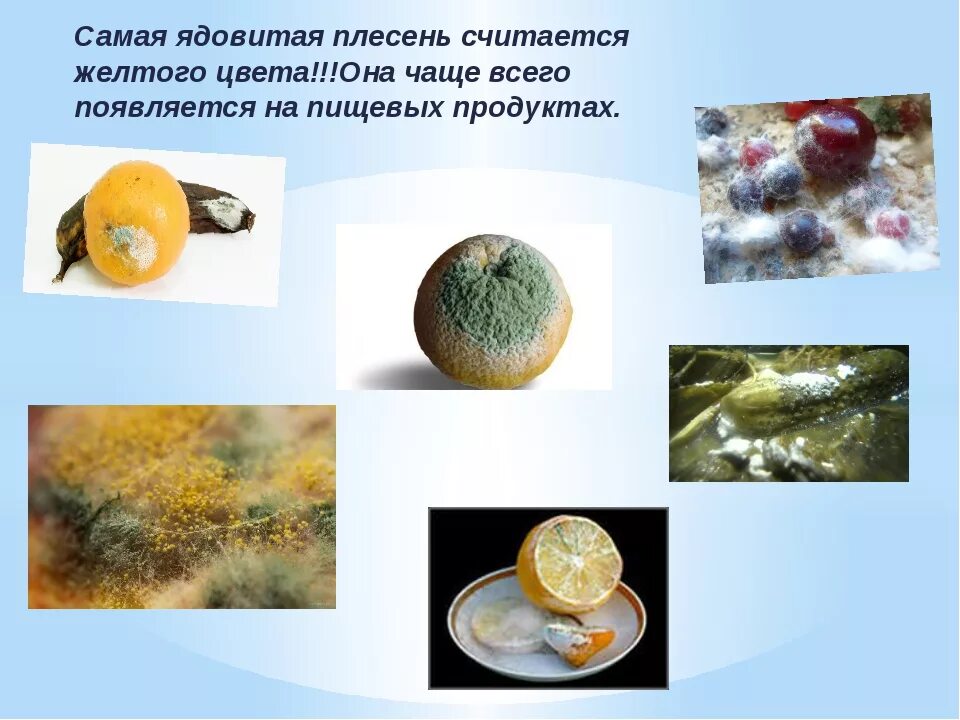 Самая ядовитая плесень считается желтого цвета!!!Она чаще всего появляется на пищевых продуктах.